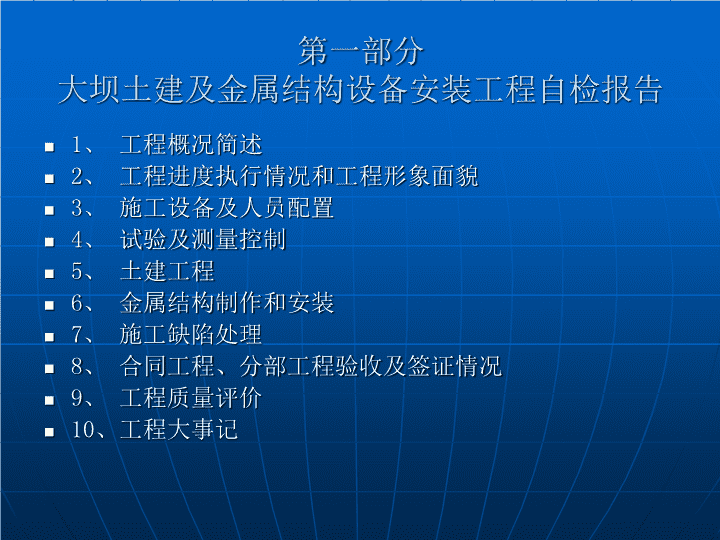 第一部分
大坝土建及金属结构设备安装工程自检报告

- 1、 工程概况简述
- 2、 工程进度执行情况和工程形象面貌
- 3、 施工设备及人员配置
- 4、 试验及测量控制
- 5、 土建工程
- 6、 金属结构制作和安装
- 7、 施工缺陷处理
- 8、 合同工程、分部工程验收及签证情况
- 9、 工程质量评价
- 10、工程大事记